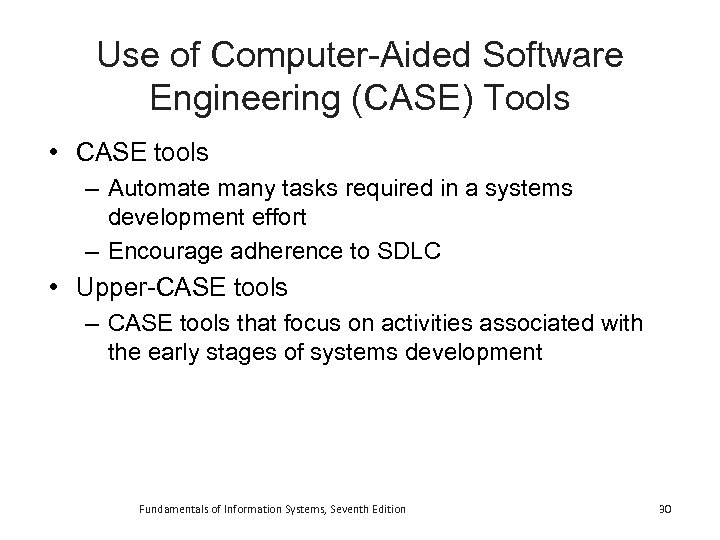 Use of Computer-Aided Software Engineering (CASE) Tools

• CASE tools
– Automate many tasks required in a systems development effort
– Encourage adherence to SDLC

• Upper-CASE tools
– CASE tools that focus on activities associated with the early stages of systems development

Fundamentals of Information Systems, Seventh Edition

30